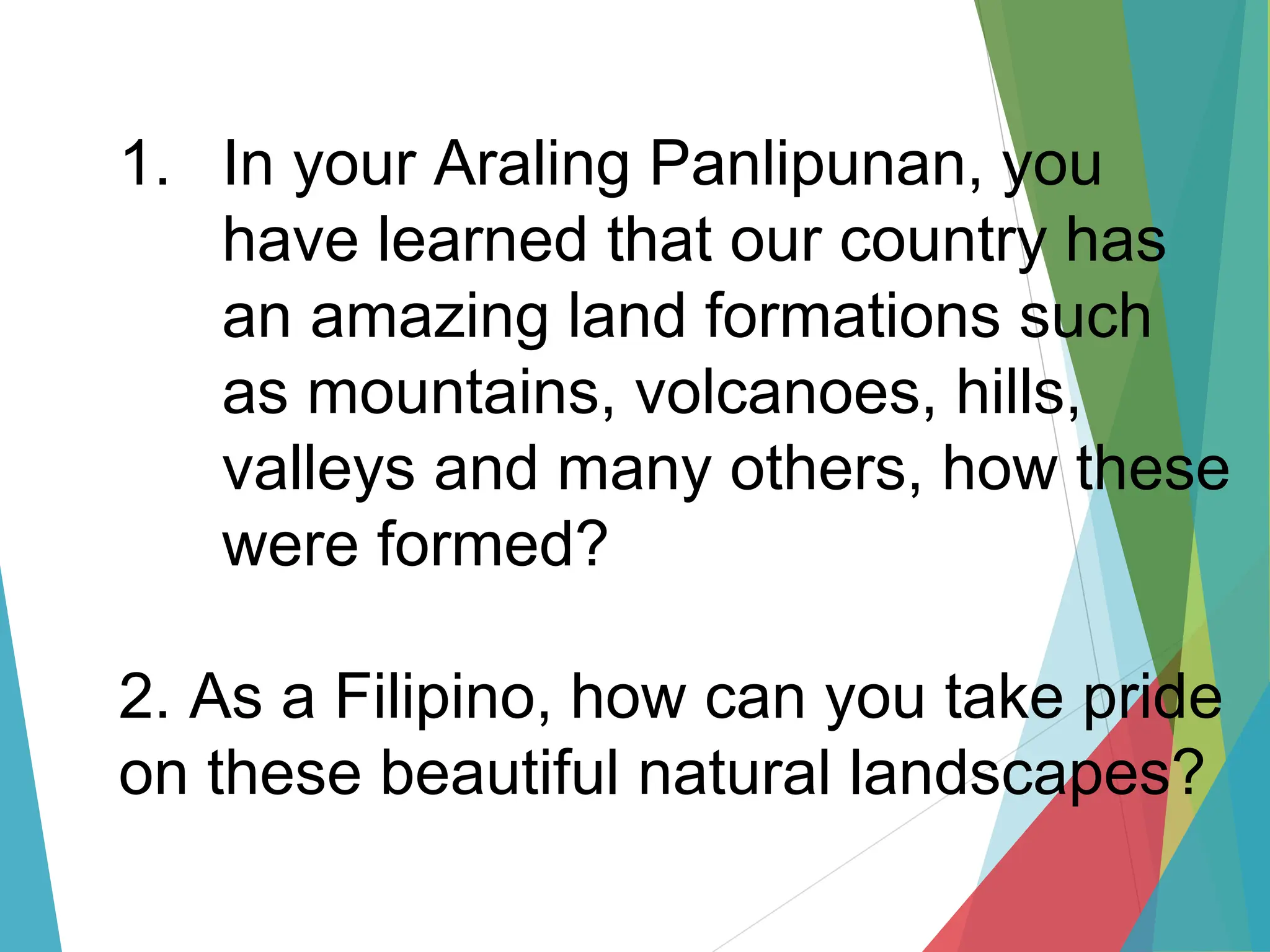 1. In your Araling Panlipunan, you have learned that our country has an amazing land formations such as mountains, volcanoes, hills, valleys and many others, how these were formed?

2. As a Filipino, how can you take pride on these beautiful natural landscapes?